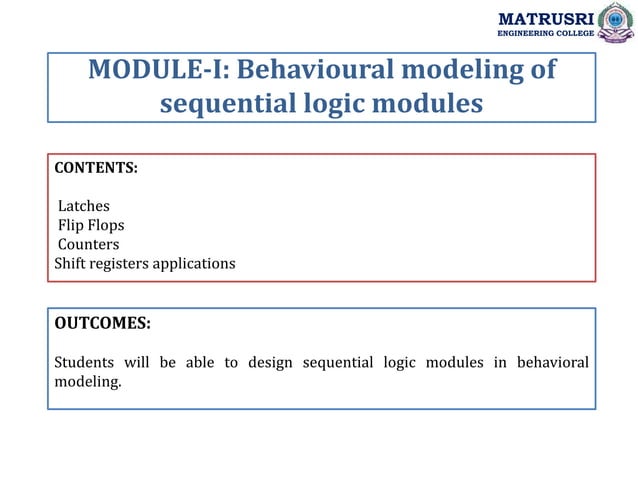 MATRUSRI
ENGINEERING COLLEGE

MODULE-I: Behavioural modeling of sequential logic modules

CONTENTS:

Latches
Flip Flops
Counters
Shift registers applications

OUTCOMES:

Students will be able to design sequential logic modules in behavioral modeling.